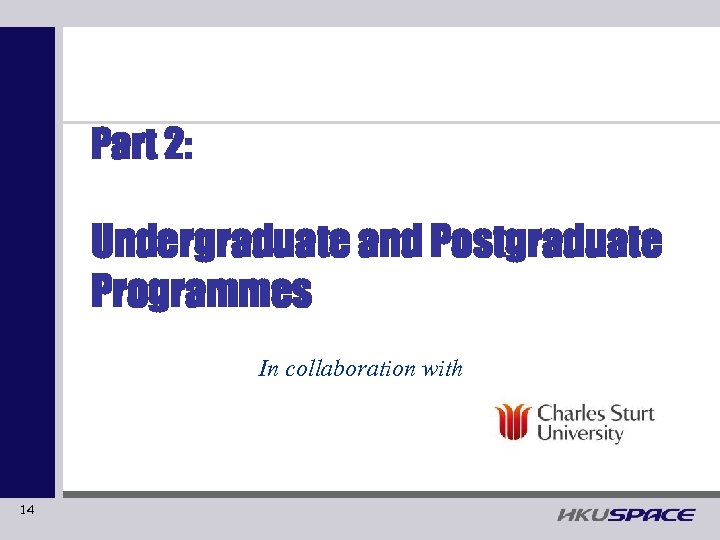 Part 2:

Undergraduate and Postgraduate Programmes

In collaboration with

Charles Sturt University

14

HKUSPACE